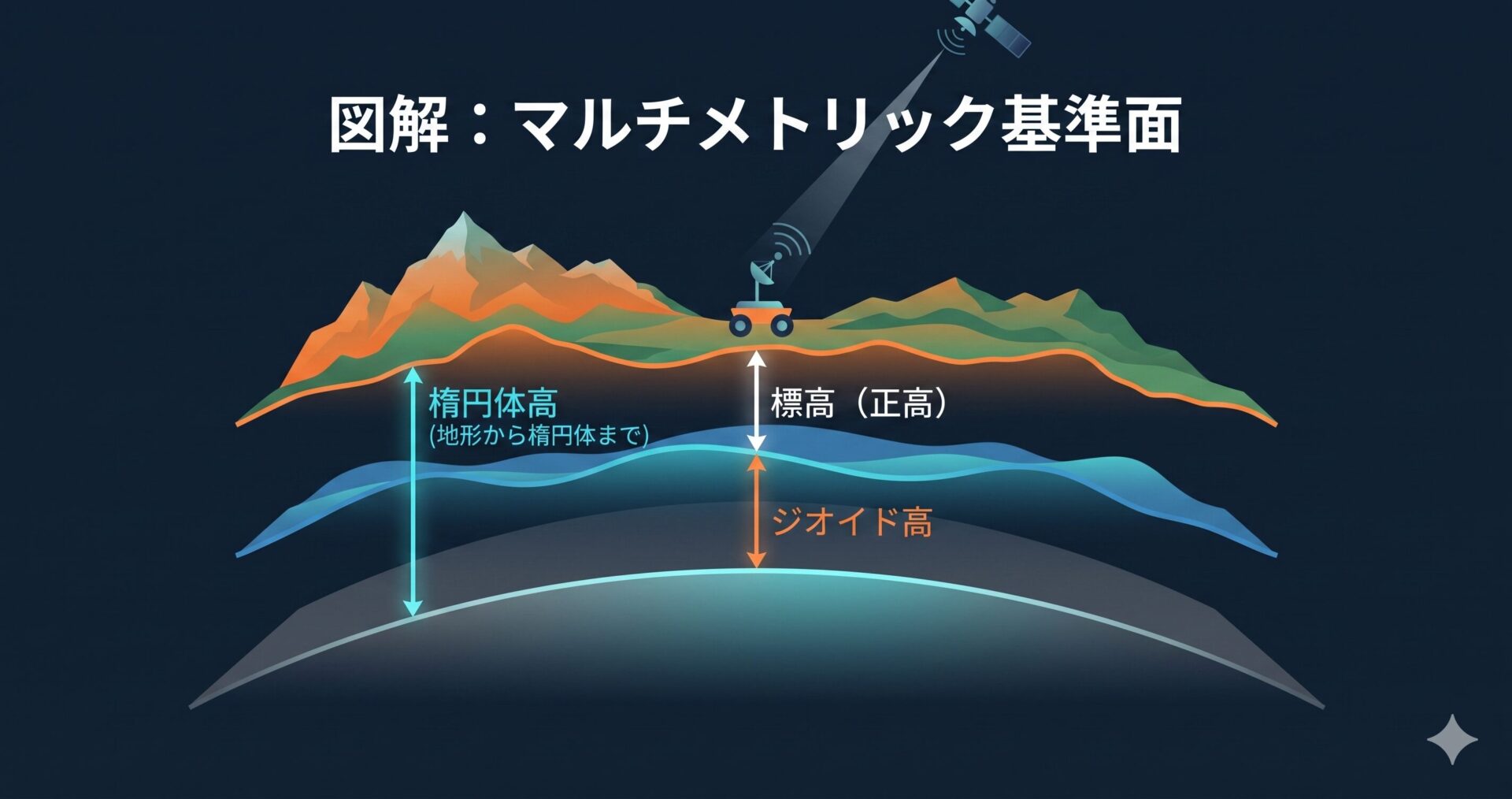 図解：マルチメトリック基準面

楕円体高
(地形から楕円体まで)

標高（正高）

ジオイド高